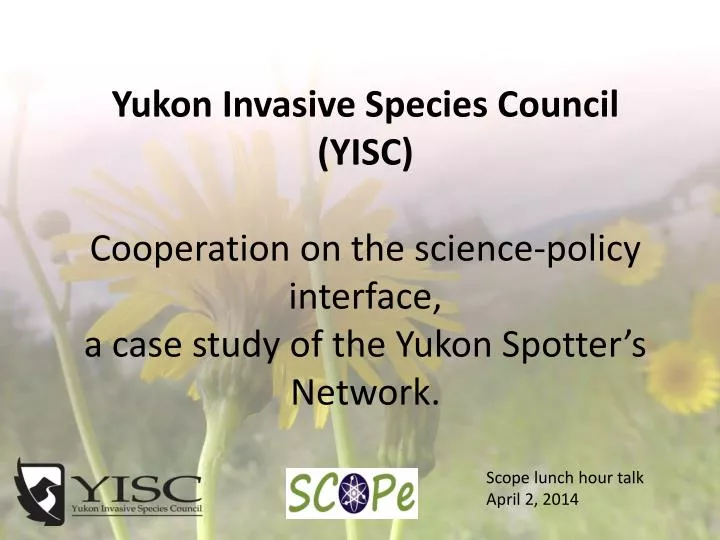 Yukon Invasive Species Council (YISC)

Cooperation on the science-policy interface, a case study of the Yukon Spotter's Network.

YISC
Yukon Invasive Species Council

SCOPe

Scope lunch hour talk
April 2, 2014